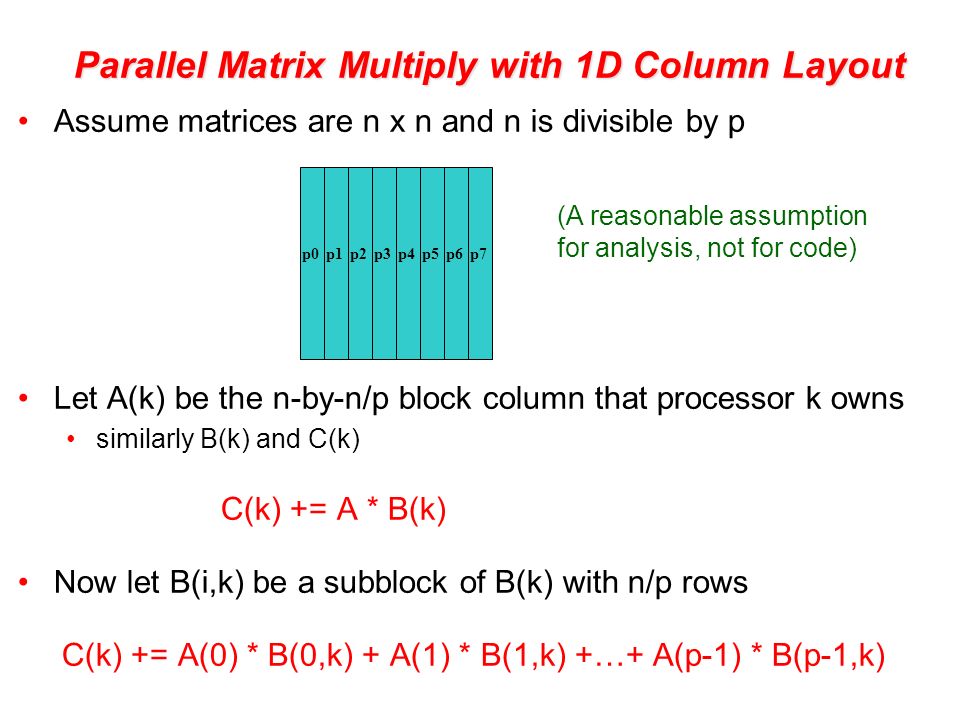 Parallel Matrix Multiply with 1D Column Layout

• Assume matrices are n x n and n is divisible by p

p0 p1 p2 p3 p4 p5 p6 p7

(A reasonable assumption for analysis, not for code)

• Let A(k) be the n-by-n/p block column that processor k owns
  • similarly B(k) and C(k)

C(k) += A * B(k)

• Now let B(i,k) be a subblock of B(k) with n/p rows

C(k) += A(0) * B(0,k) + A(1) * B(1,k) +…+ A(p-1) * B(p-1,k)